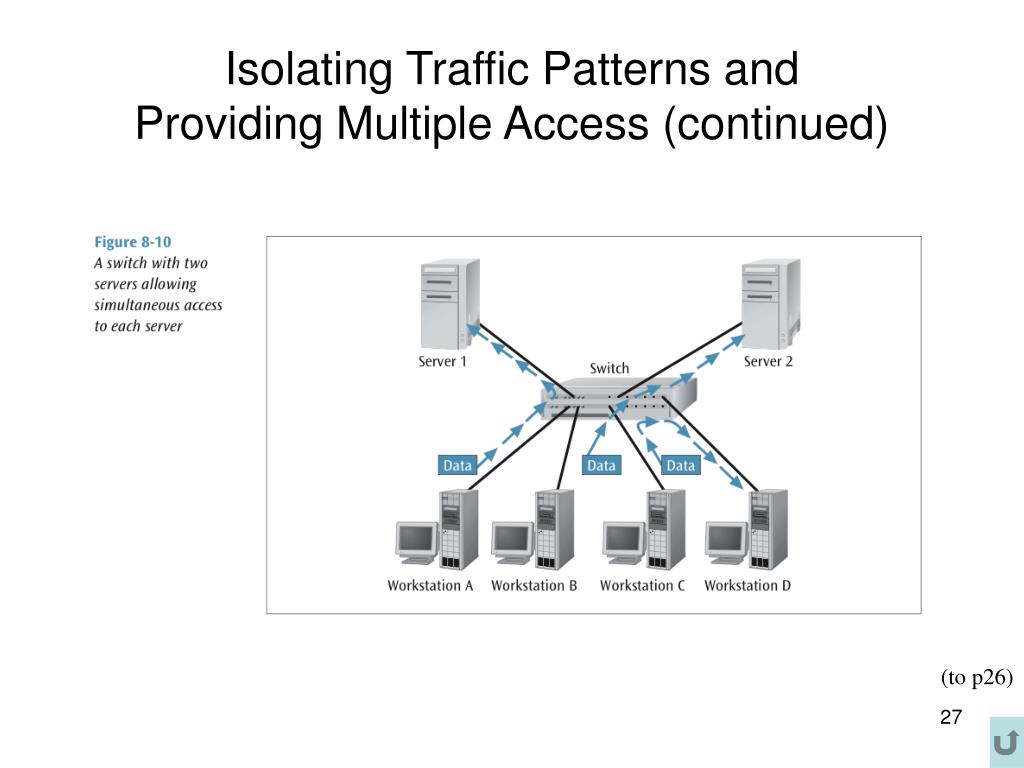 Isolating Traffic Patterns and Providing Multiple Access (continued)

Figure 8-10
A switch with two servers allowing simultaneous access to each server

Server 1

Switch

Server 2

Data

Data

Data

Workstation A

Workstation B

Workstation C

Workstation D

(to p26)

27